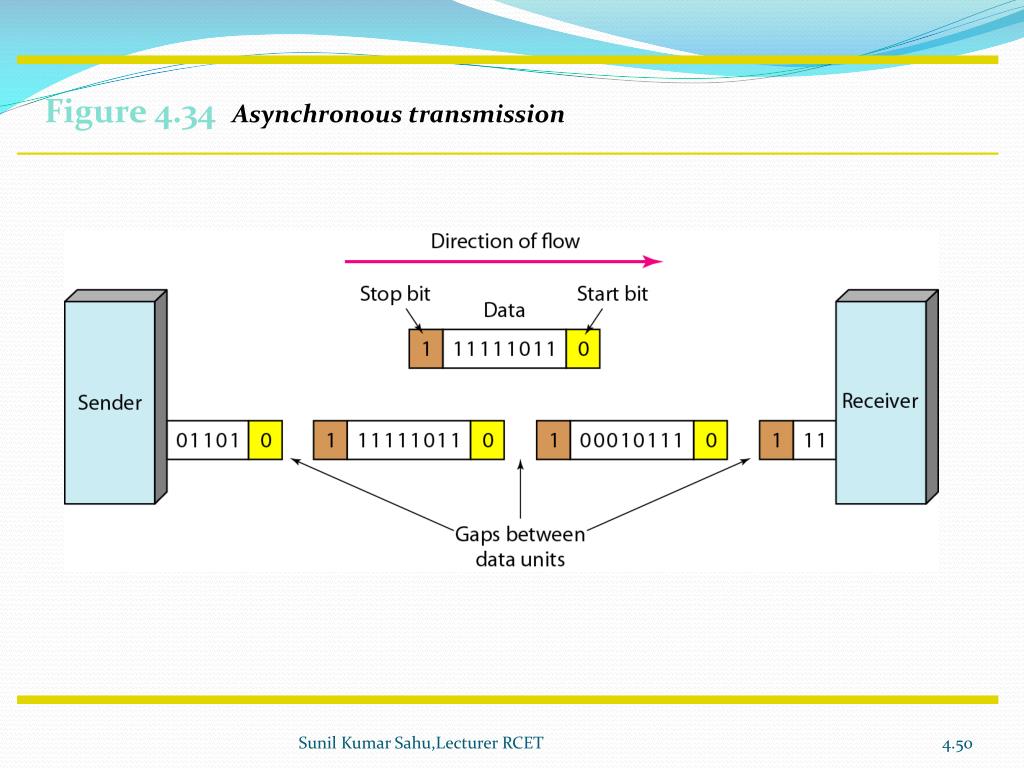 Figure 4.34 Asynchronous transmission

Direction of flow

Stop bit

Data

Start bit

1 11111011 0

Sender

Receiver

01101 0

1 11111011 0

1 00010111 0

1 11

Gaps between data units

Sunil Kumar Sahu,Lecturer RCET

4.50